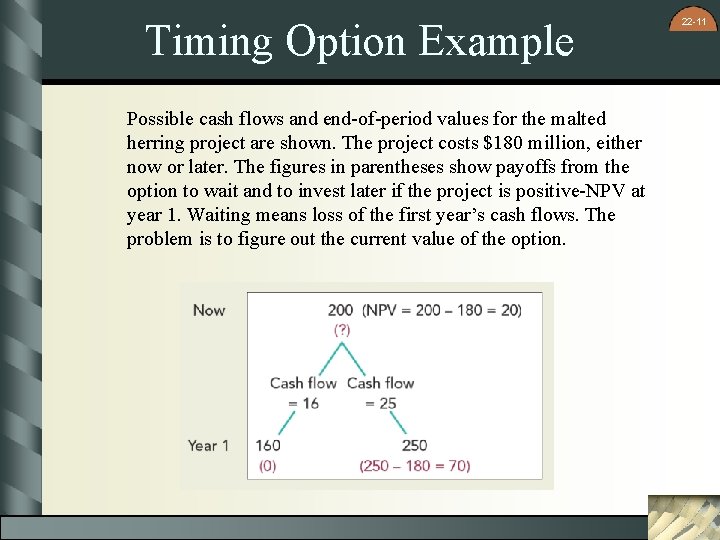 22-11

Timing Option Example

Possible cash flows and end-of-period values for the malted herring project are shown. The project costs \$180 million, either now or later. The figures in parentheses show payoffs from the option to wait and to invest later if the project is positive-NPV at year 1. Waiting means loss of the first year's cash flows. The problem is to figure out the current value of the option.

Now

200 (NPV = 200 – 180 = 20)
(?)

Cash flow = 16

Cash flow = 25

Year 1

160
(0)

250
(250 – 180 = 70)